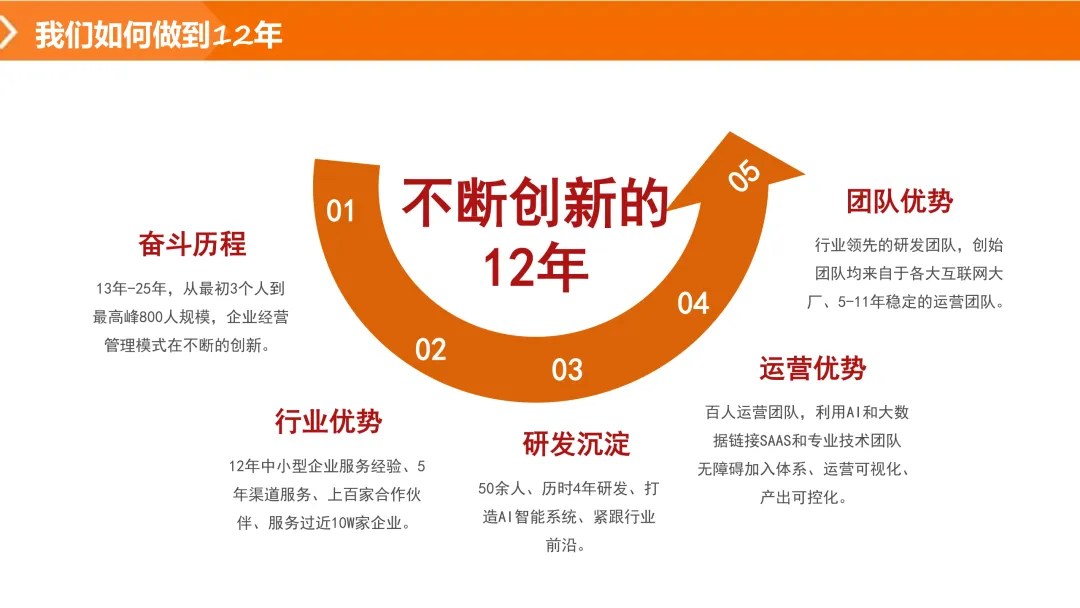 我们如何做到12年

不断创新的
12年

01

02

03

04

05

奋斗历程

13年-25年，从最初3个人到最高峰800人规模，企业经营管理模式在不断的创新。

行业优势

12年中小型企业服务经验、5年渠道服务、上百家合作伙伴、服务过近10W家企业。

研发沉淀

50余人、历时4年研发、打造AI智能系统、紧跟行业前沿。

运营优势

百人运营团队，利用AI和大数据链接SAAS和专业技术团队无障碍加入体系、运营可视化、产出可控化。

团队优势

行业领先的研发团队，创始团队均来自于各大互联网大厂、5-11年稳定的运营团队。